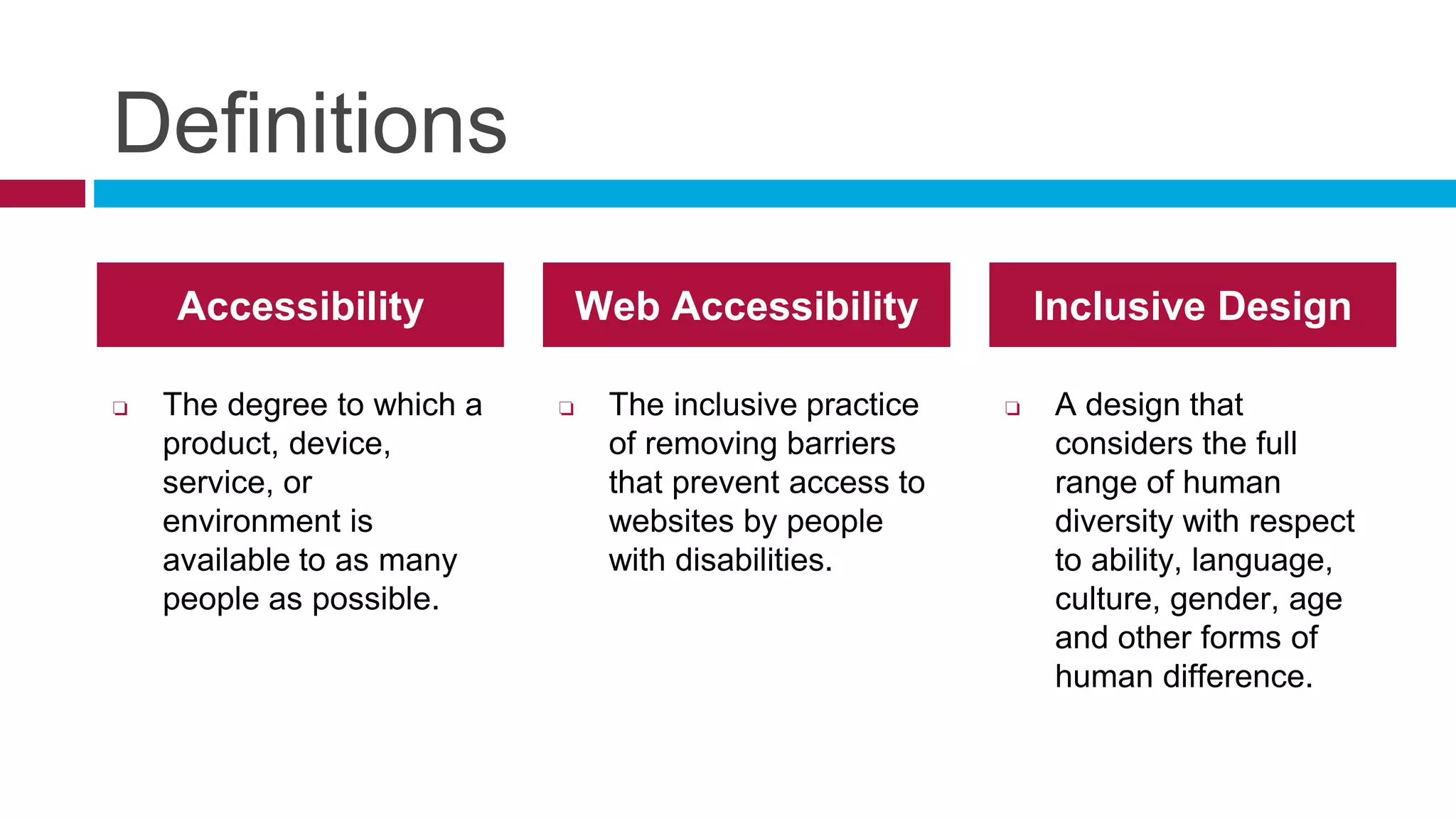 Definitions

Accessibility

❑ The degree to which a product, device, service, or environment is available to as many people as possible.

Web Accessibility

❑ The inclusive practice of removing barriers that prevent access to websites by people with disabilities.

Inclusive Design

❑ A design that considers the full range of human diversity with respect to ability, language, culture, gender, age and other forms of human difference.